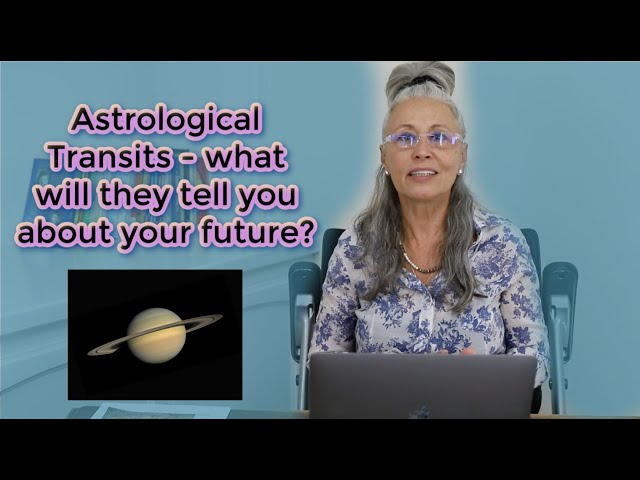 Astrological Transits - what will they tell you about your future?